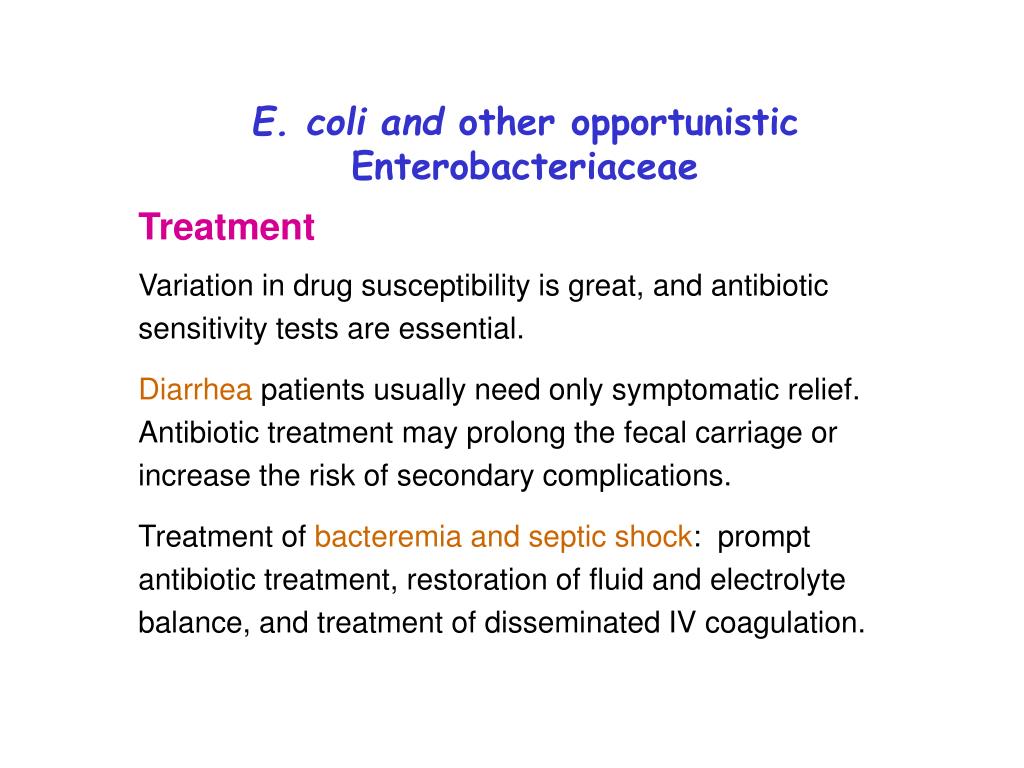 E. coli and other opportunistic Enterobacteriaceae

Treatment

Variation in drug susceptibility is great, and antibiotic sensitivity tests are essential.

Diarrhea patients usually need only symptomatic relief. Antibiotic treatment may prolong the fecal carriage or increase the risk of secondary complications.

Treatment of bacteremia and septic shock: prompt antibiotic treatment, restoration of fluid and electrolyte balance, and treatment of disseminated IV coagulation.